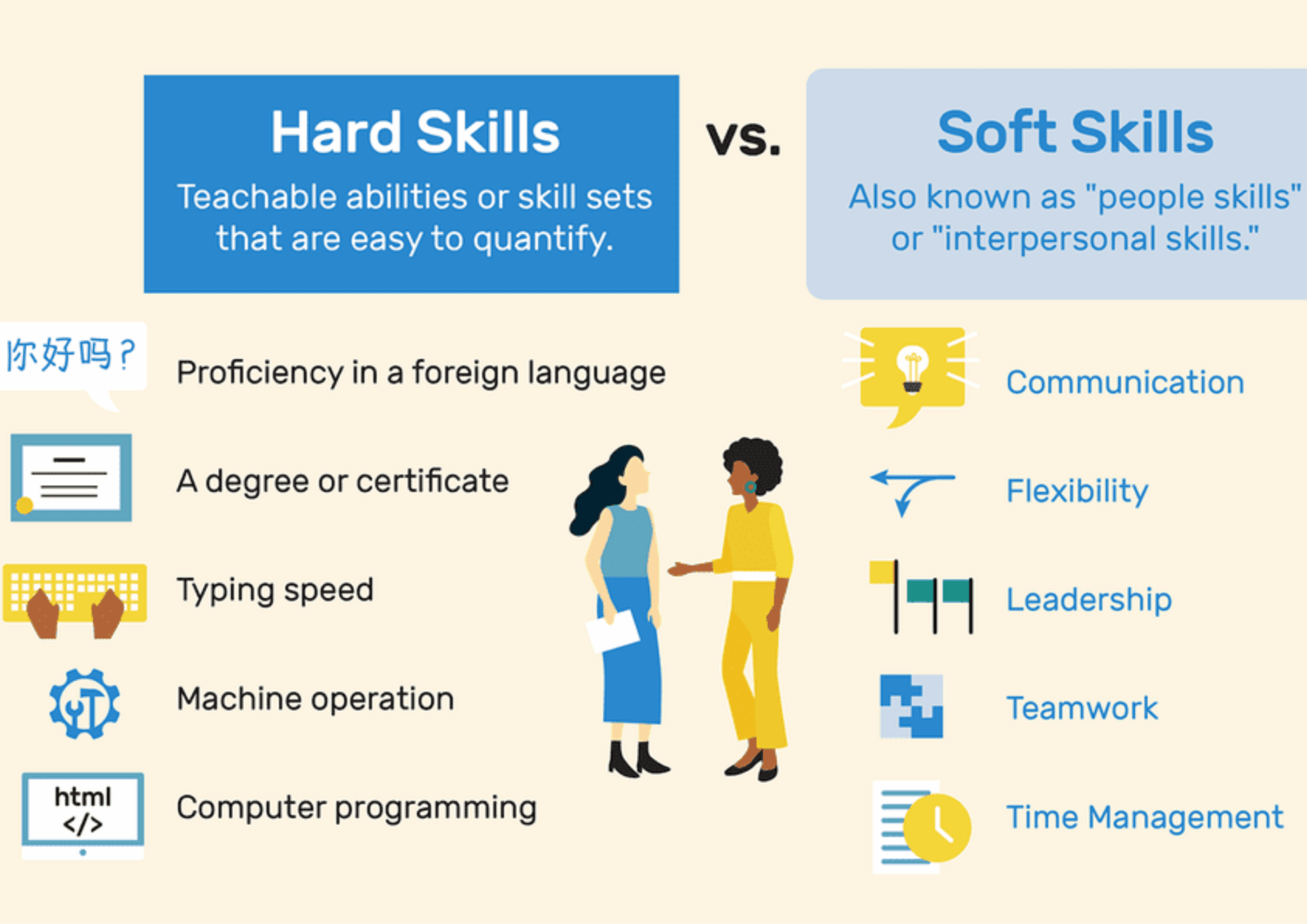 Hard Skills
Teachable abilities or skill sets that are easy to quantify.

vs.

Soft Skills
Also known as "people skills" or "interpersonal skills."

你好吗？
Proficiency in a foreign language

A degree or certificate

Typing speed

Machine operation

html </>
Computer programming

Communication

Flexibility

Leadership

Teamwork

Time Management